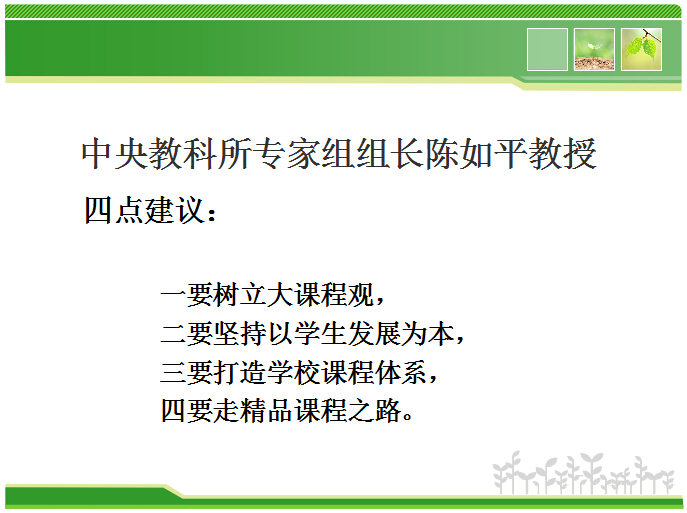 中央教科所专家组组长陈如平教授

四点建议：

一要树立大课程观，
二要坚持以学生发展为本，
三要打造学校课程体系，
四要走精品课程之路。